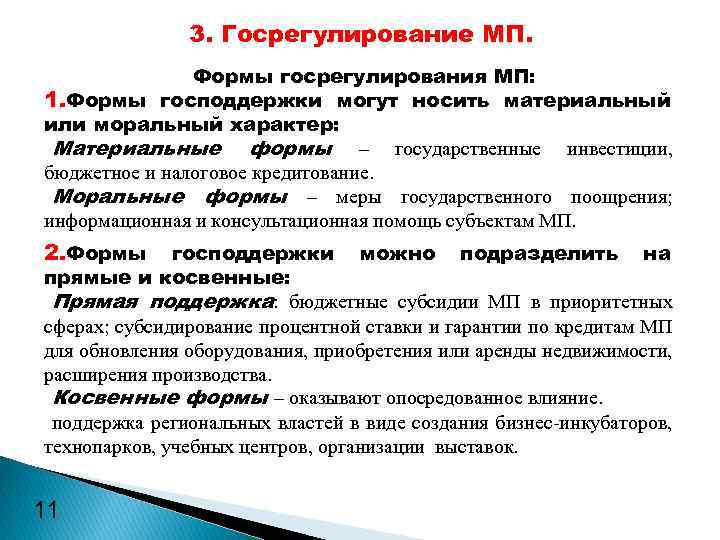 3. Госрегулирование МП.

Формы госрегулирования МП:

1.Формы господдержки могут носить материальный или моральный характер:

Материальные формы – государственные инвестиции, бюджетное и налоговое кредитование.

Моральные формы – меры государственного поощрения; информационная и консультационная помощь субъектам МП.

2.Формы господдержки можно подразделить на прямые и косвенные:

Прямая поддержка: бюджетные субсидии МП в приоритетных сферах; субсидирование процентной ставки и гарантии по кредитам МП для обновления оборудования, приобретения или аренды недвижимости, расширения производства.

Косвенные формы – оказывают опосредованное влияние.

поддержка региональных властей в виде создания бизнес-инкубаторов, технопарков, учебных центров, организации выставок.

11